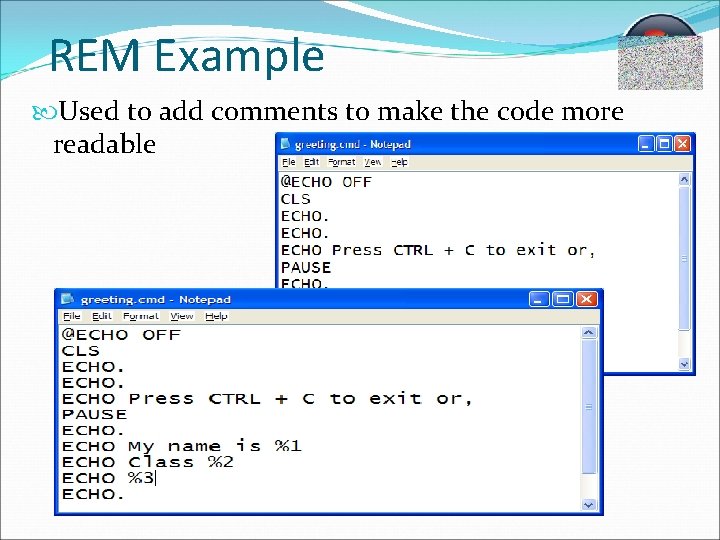 REM Example

Used to add comments to make the code more readable

greeting.cmd - Notepad
File Edit Format View Help
@ECHO OFF
CLS
ECHO.
ECHO.
ECHO Press CTRL + C to exit or,
PAUSE
ECHO.

greeting.cmd - Notepad
File Edit Format View Help
@ECHO OFF
CLS
ECHO.
ECHO.
ECHO Press CTRL + C to exit or,
PAUSE
ECHO.
ECHO My name is %1
ECHO Class %2
ECHO %3
ECHO.